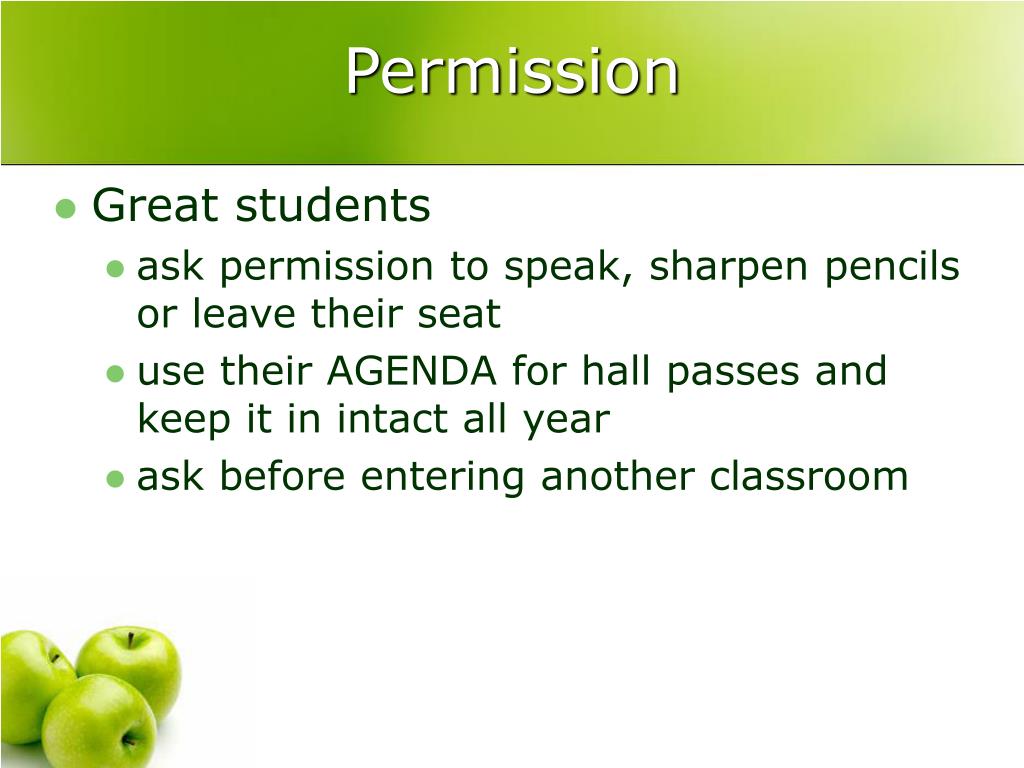 Permission

- Great students
  - ask permission to speak, sharpen pencils or leave their seat
  - use their AGENDA for hall passes and keep it in intact all year
  - ask before entering another classroom